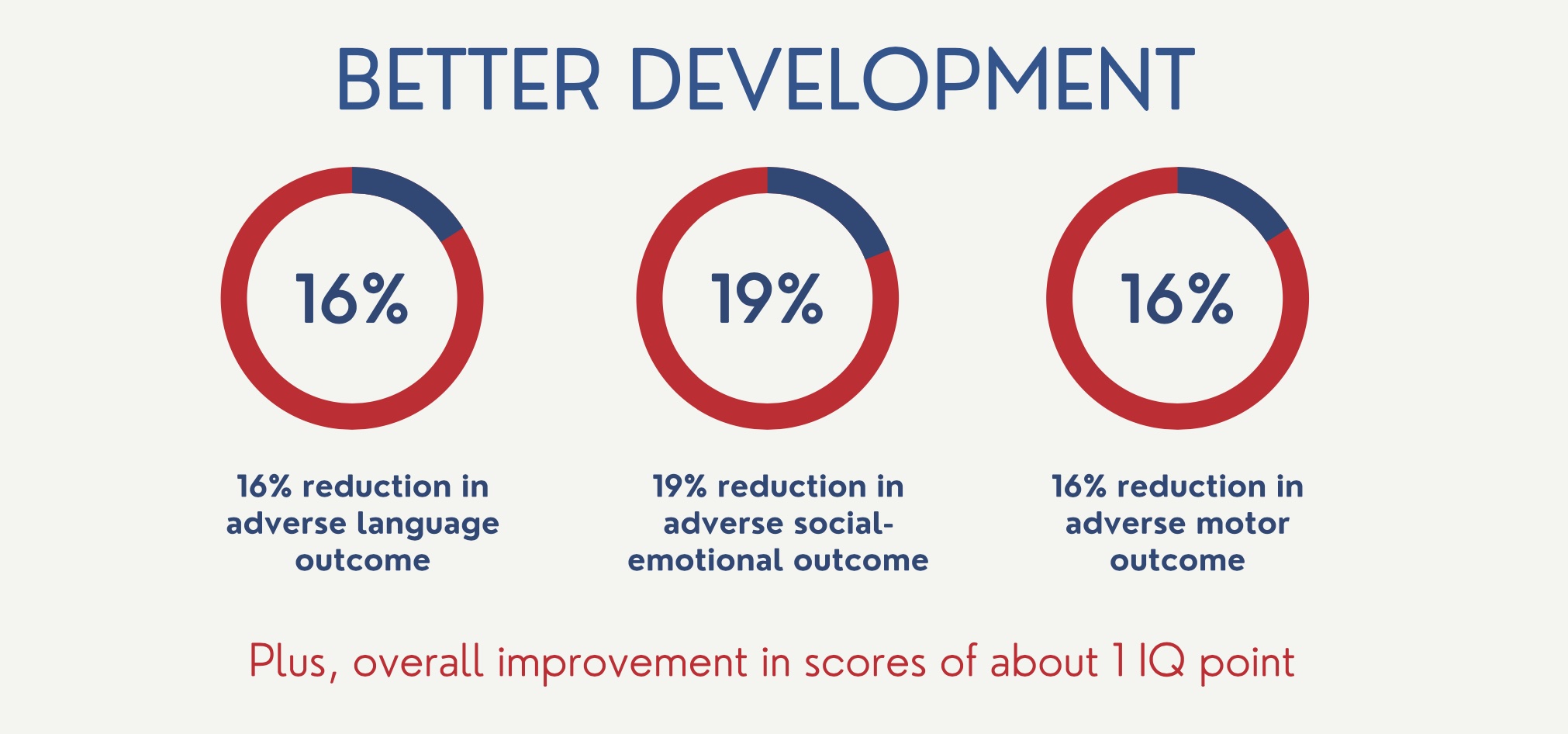 BETTER DEVELOPMENT

16%

19%

16%

16% reduction in adverse language outcome

19% reduction in adverse social-emotional outcome

16% reduction in adverse motor outcome

Plus, overall improvement in scores of about 1 IQ point